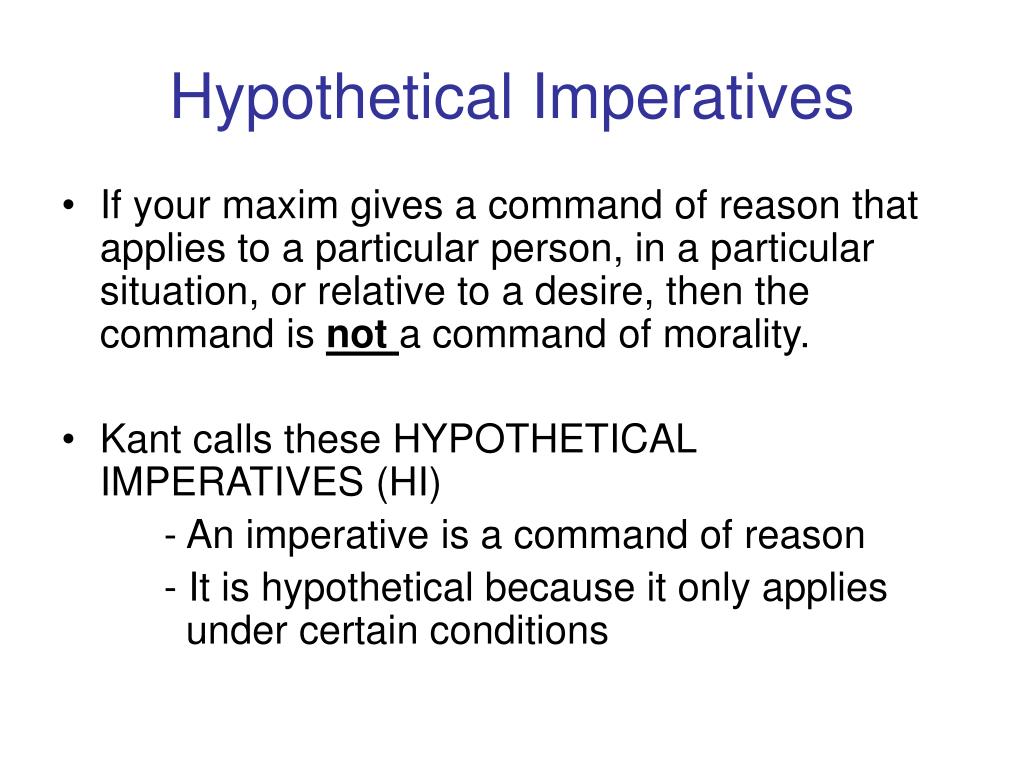 Hypothetical Imperatives

• If your maxim gives a command of reason that applies to a particular person, in a particular situation, or relative to a desire, then the command is not a command of morality.

• Kant calls these HYPOTHETICAL IMPERATIVES (HI)
- An imperative is a command of reason
- It is hypothetical because it only applies under certain conditions